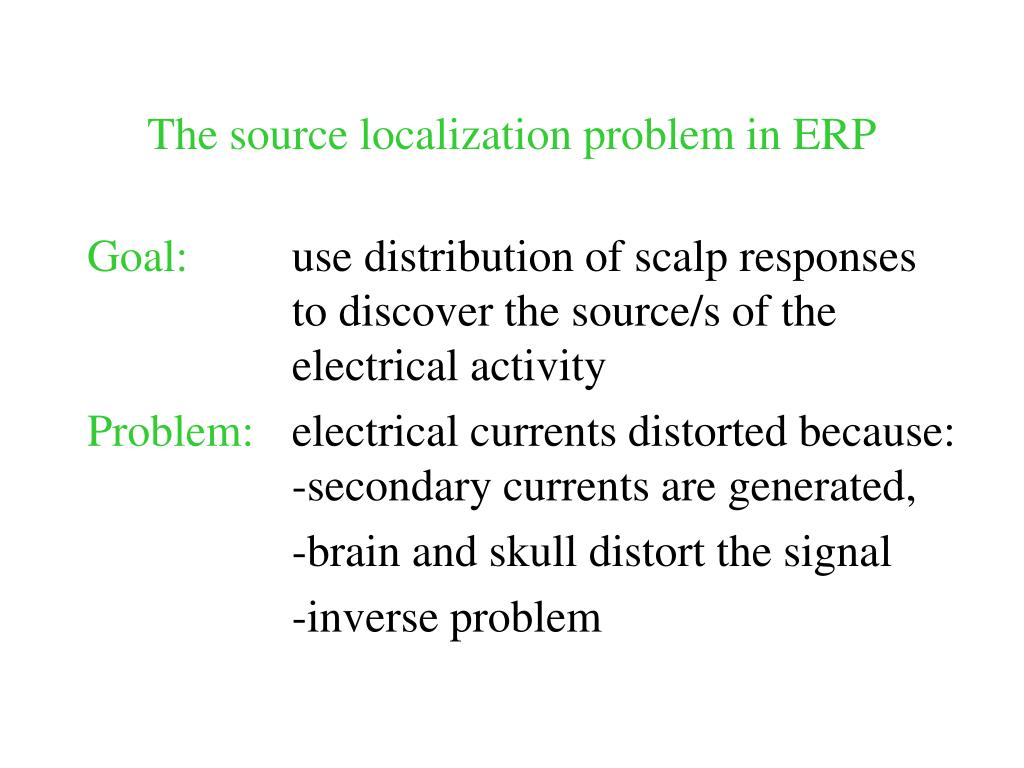 The source localization problem in ERP

Goal: use distribution of scalp responses to discover the source/s of the electrical activity

Problem: electrical currents distorted because:
-secondary currents are generated,
-brain and skull distort the signal
-inverse problem